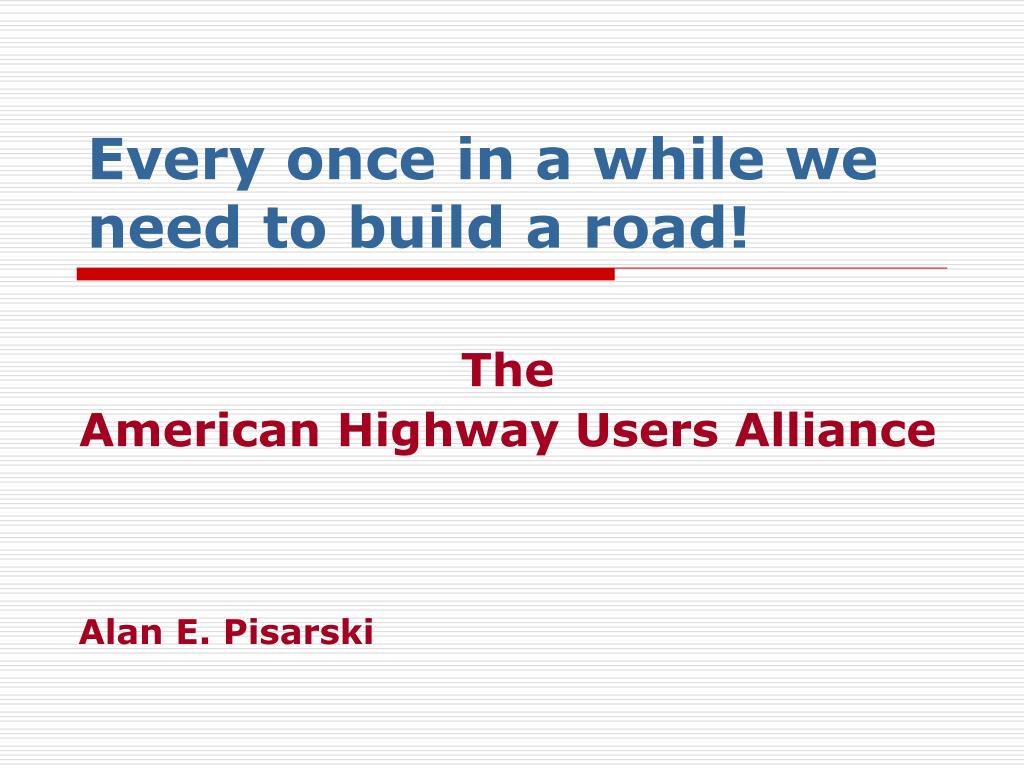 Every once in a while we need to build a road!

The
American Highway Users Alliance

Alan E. Pisarski